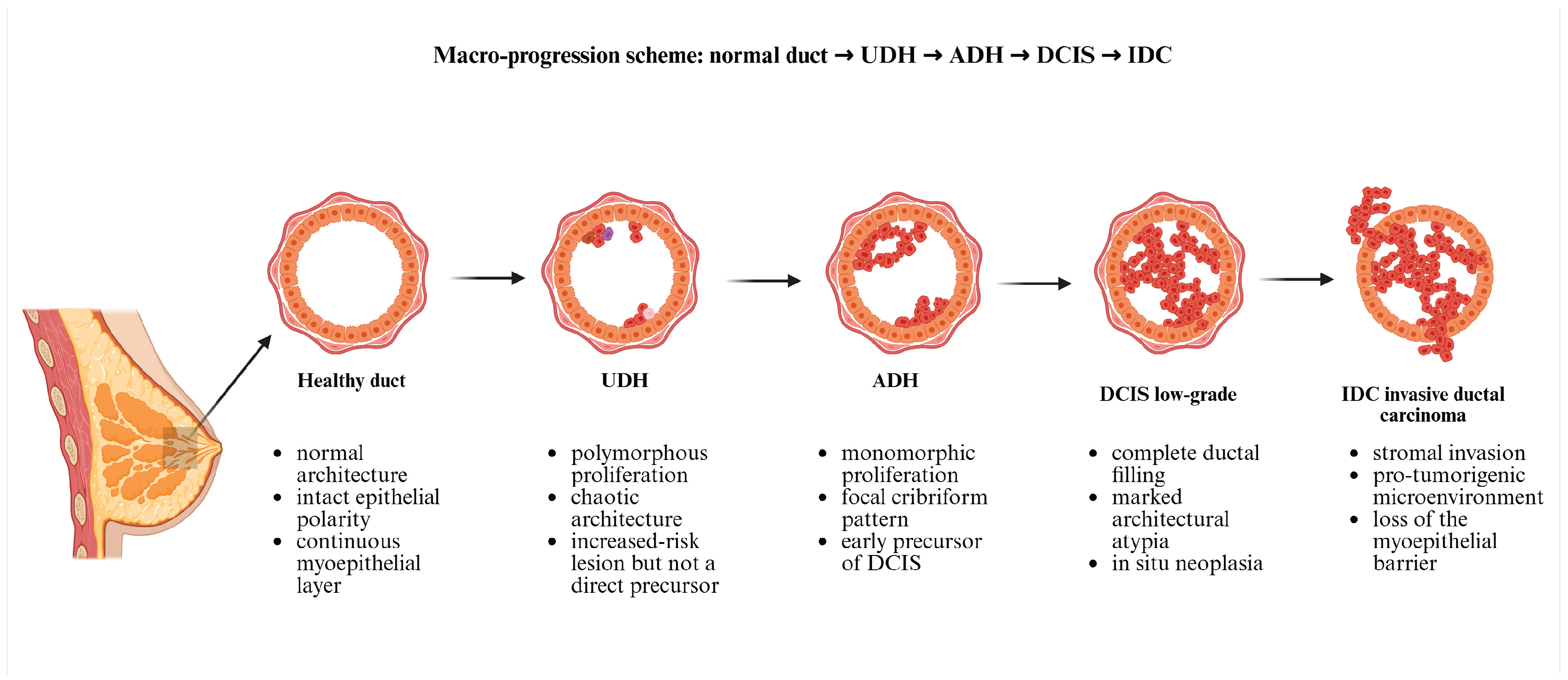 Macro-progression scheme: normal duct → UDH → ADH → DCIS → IDC

Healthy duct

- normal architecture
- intact epithelial polarity
- continuous myoepithelial layer

UDH

- polymorphous proliferation
- chaotic architecture
- increased-risk lesion but not a direct precursor

ADH

- monomorphic proliferation
- focal cribriform pattern
- early precursor of DCIS

DCIS low-grade

- complete ductal filling
- marked architectural atypia
- in situ neoplasia

IDC invasive ductal carcinoma

- stromal invasion
- pro-tumorigenic microenvironment
- loss of the myoepithelial barrier